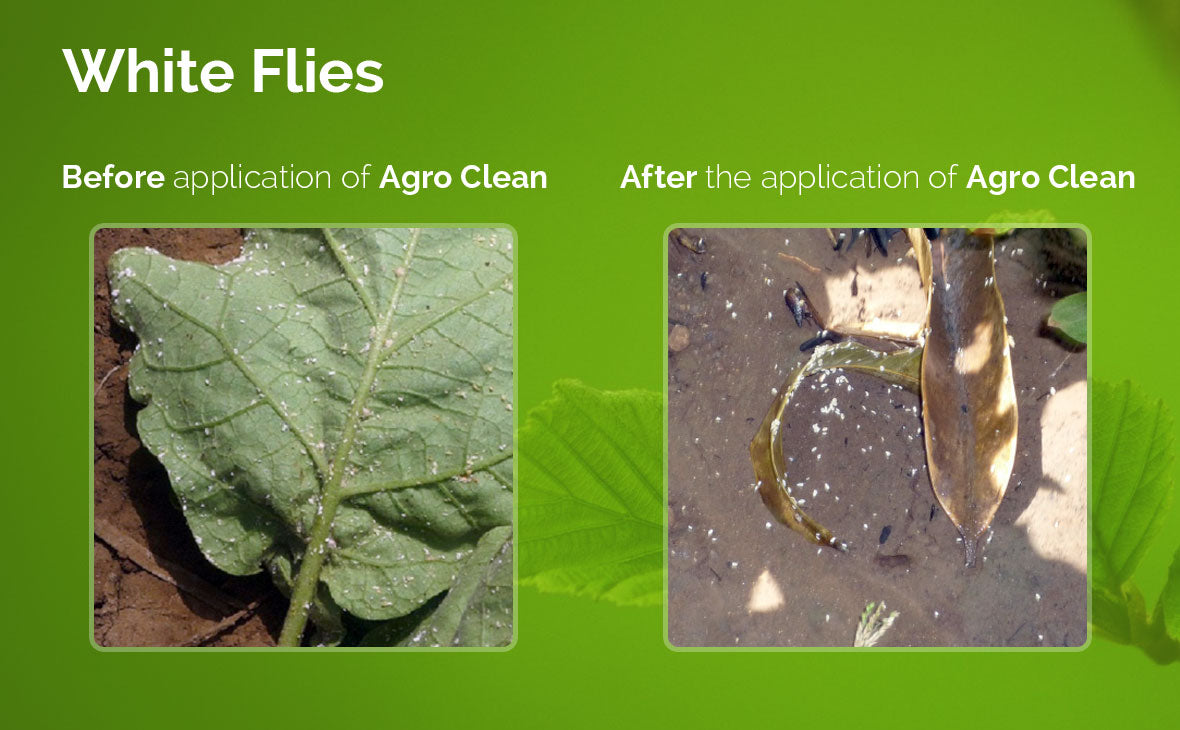 White Flies

Before application of Agro Clean

After the application of Agro Clean